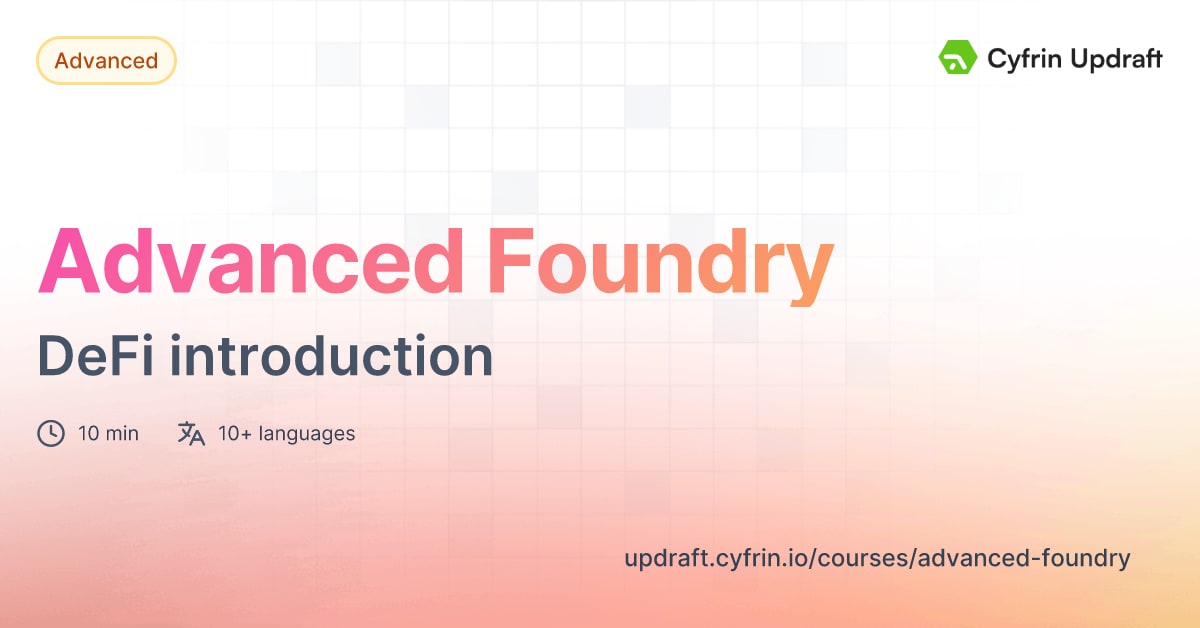 Advanced

Cyfrin Updraft

Advanced Foundry

DeFi introduction

10 min

10+ languages

updraft.cyfrin.io/courses/advanced-foundry